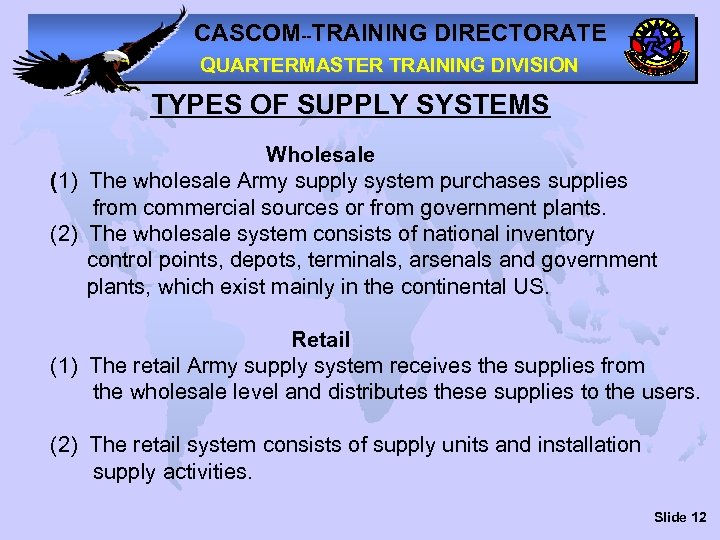 CASCOM--TRAINING DIRECTORATE
QUARTERMASTER TRAINING DIVISION

TYPES OF SUPPLY SYSTEMS

Wholesale
(1) The wholesale Army supply system purchases supplies from commercial sources or from government plants.
(2) The wholesale system consists of national inventory control points, depots, terminals, arsenals and government plants, which exist mainly in the continental US.

Retail
(1) The retail Army supply system receives the supplies from the wholesale level and distributes these supplies to the users.

(2) The retail system consists of supply units and installation supply activities.

Slide 12